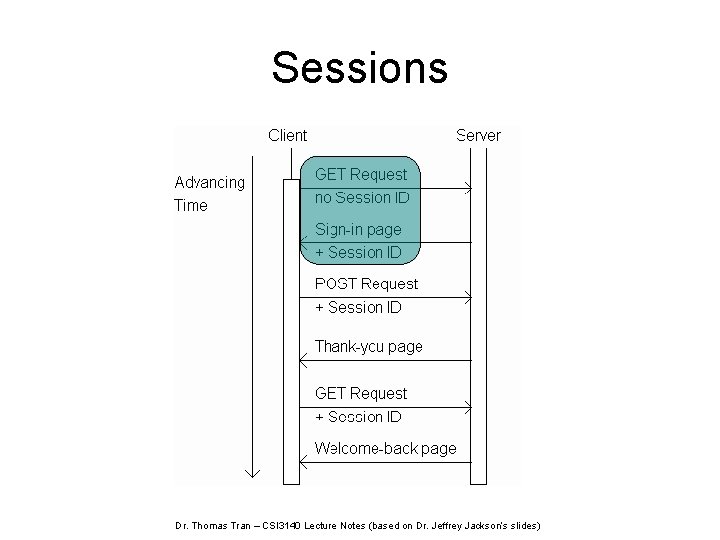 Sessions

Client

Server

Advancing Time

GET Request no Session ID

Sign-in page + Session ID

POST Request + Session ID

Thank-you page

GET Request + Session ID

Welcome-back page

Dr. Thomas Tran – CSI3140 Lecture Notes (based on Dr. Jeffrey Jackson's slides)